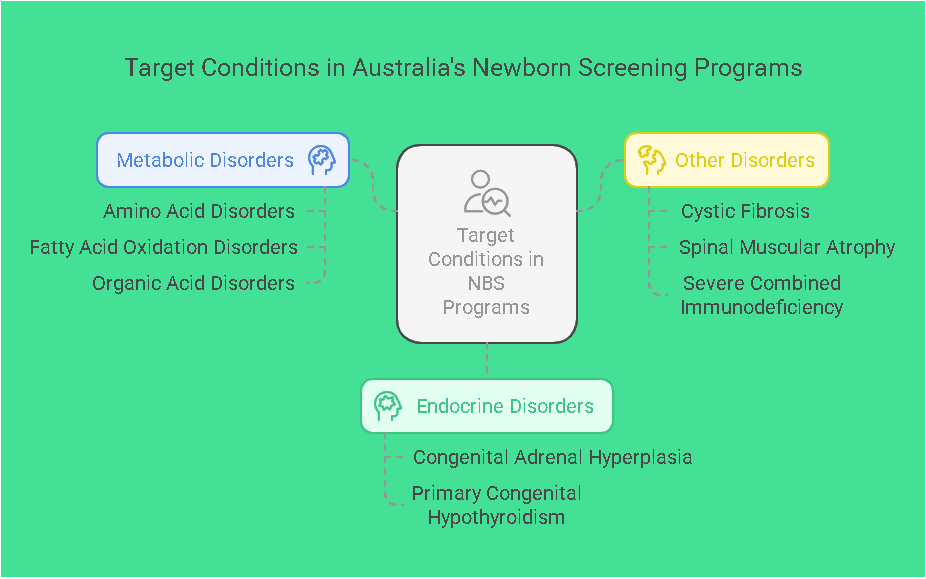 Target Conditions in Australia's Newborn Screening Programs

Metabolic Disorders

Amino Acid Disorders

Fatty Acid Oxidation Disorders

Organic Acid Disorders

Target Conditions in NBS Programs

Other Disorders

Cystic Fibrosis

Spinal Muscular Atrophy

Severe Combined Immunodeficiency

Endocrine Disorders

Congenital Adrenal Hyperplasia

Primary Congenital Hypothyroidism